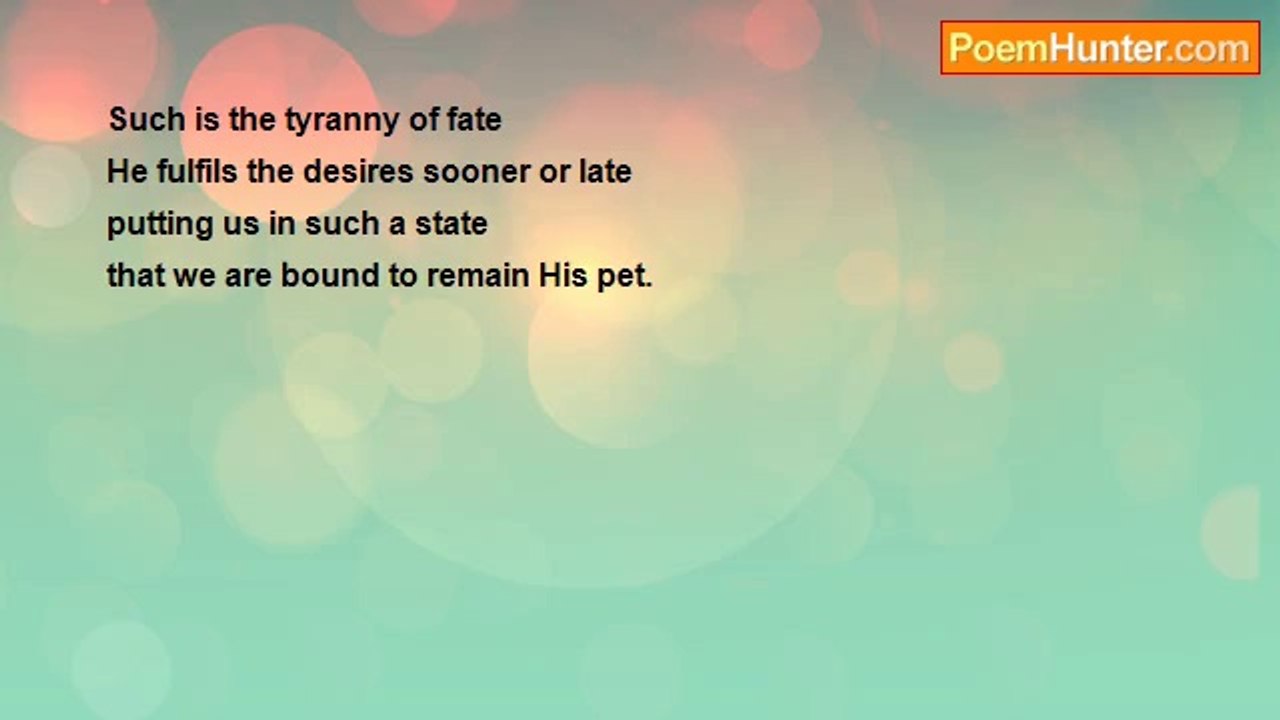 PoemHunter.com

Such is the tyranny of fate
He fulfils the desires sooner or late
putting us in such a state
that we are bound to remain His pet.